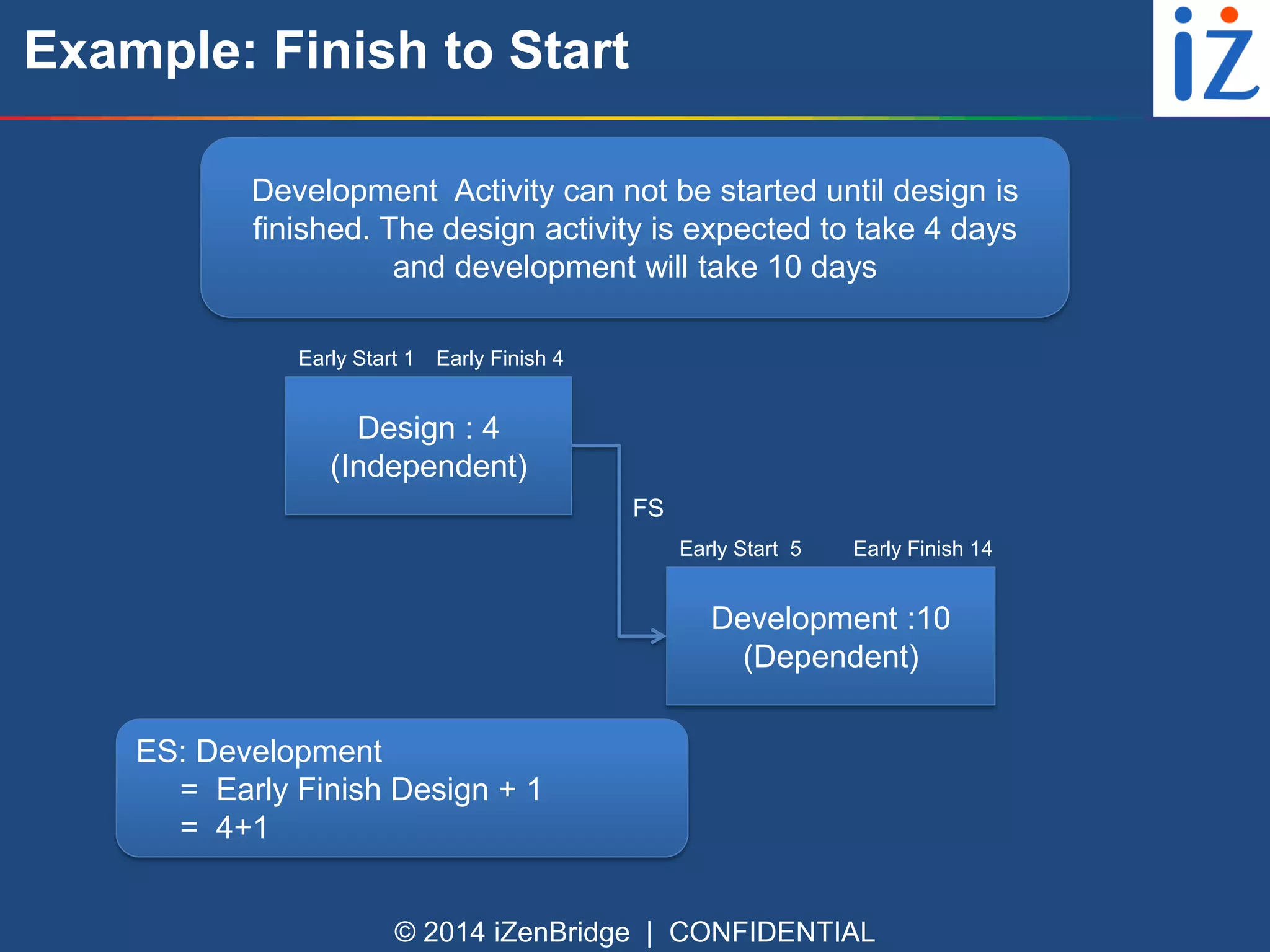 Example: Finish to Start

iZ

Development Activity can not be started until design is finished. The design activity is expected to take 4 days and development will take 10 days

Early Start 1 Early Finish 4

Design : 4
(Independent)

FS

Early Start 5 Early Finish 14

Development :10
(Dependent)

ES: Development
= Early Finish Design + 1
= 4+1

© 2014 iZenBridge | CONFIDENTIAL